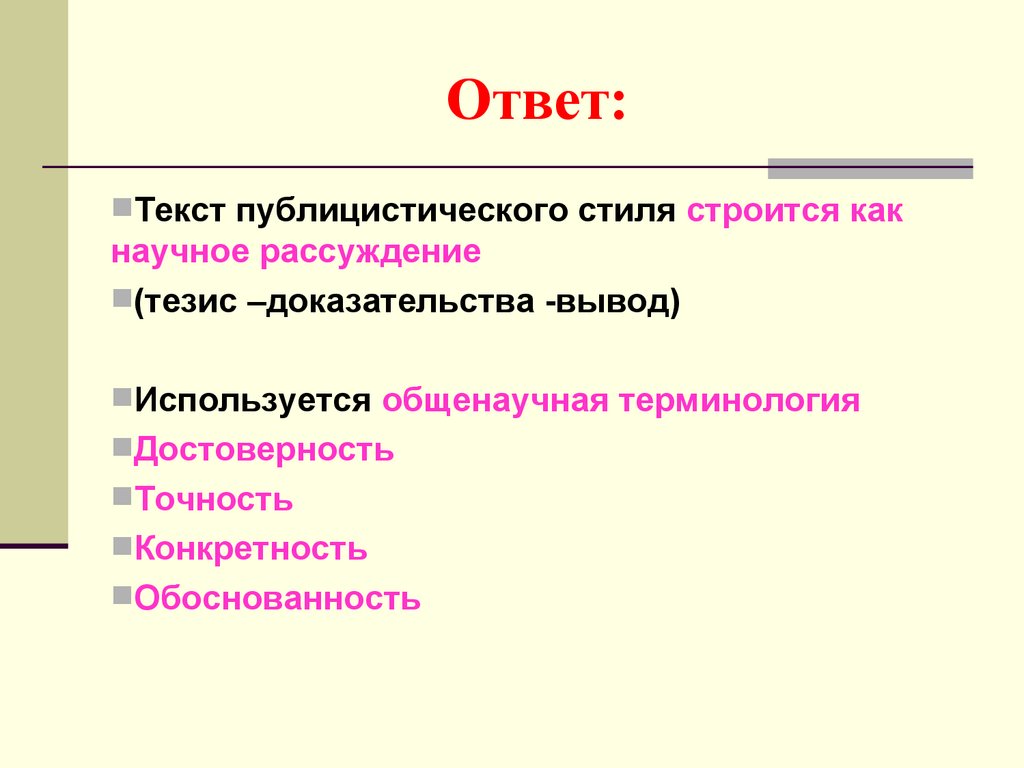 Ответ:

Текст публицистического стиля строится как научное рассуждение

(тезис –доказательства -вывод)

Используется общенаучная терминология

Достоверность

Точность

Конкретность

Обоснованность